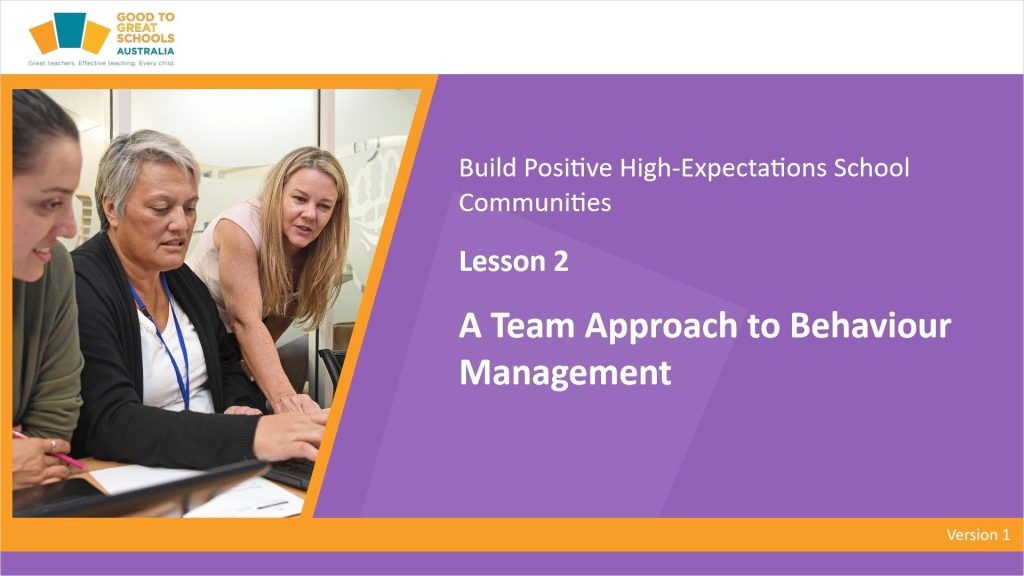 GOOD TO GREAT SCHOOLS AUSTRALIA
Great teachers. Effective teaching. Every child

Build Positive High-Expectations School Communities

Lesson 2

A Team Approach to Behaviour Management

Version 1